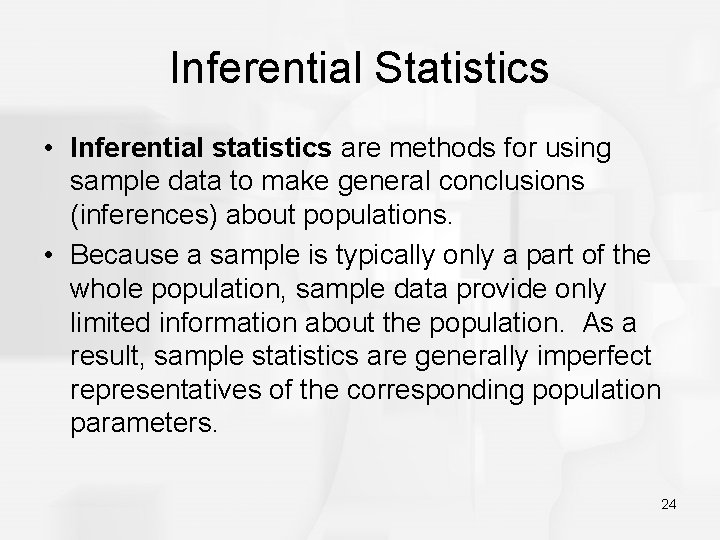 Inferential Statistics

• Inferential statistics are methods for using sample data to make general conclusions (inferences) about populations.

• Because a sample is typically only a part of the whole population, sample data provide only limited information about the population. As a result, sample statistics are generally imperfect representatives of the corresponding population parameters.

24